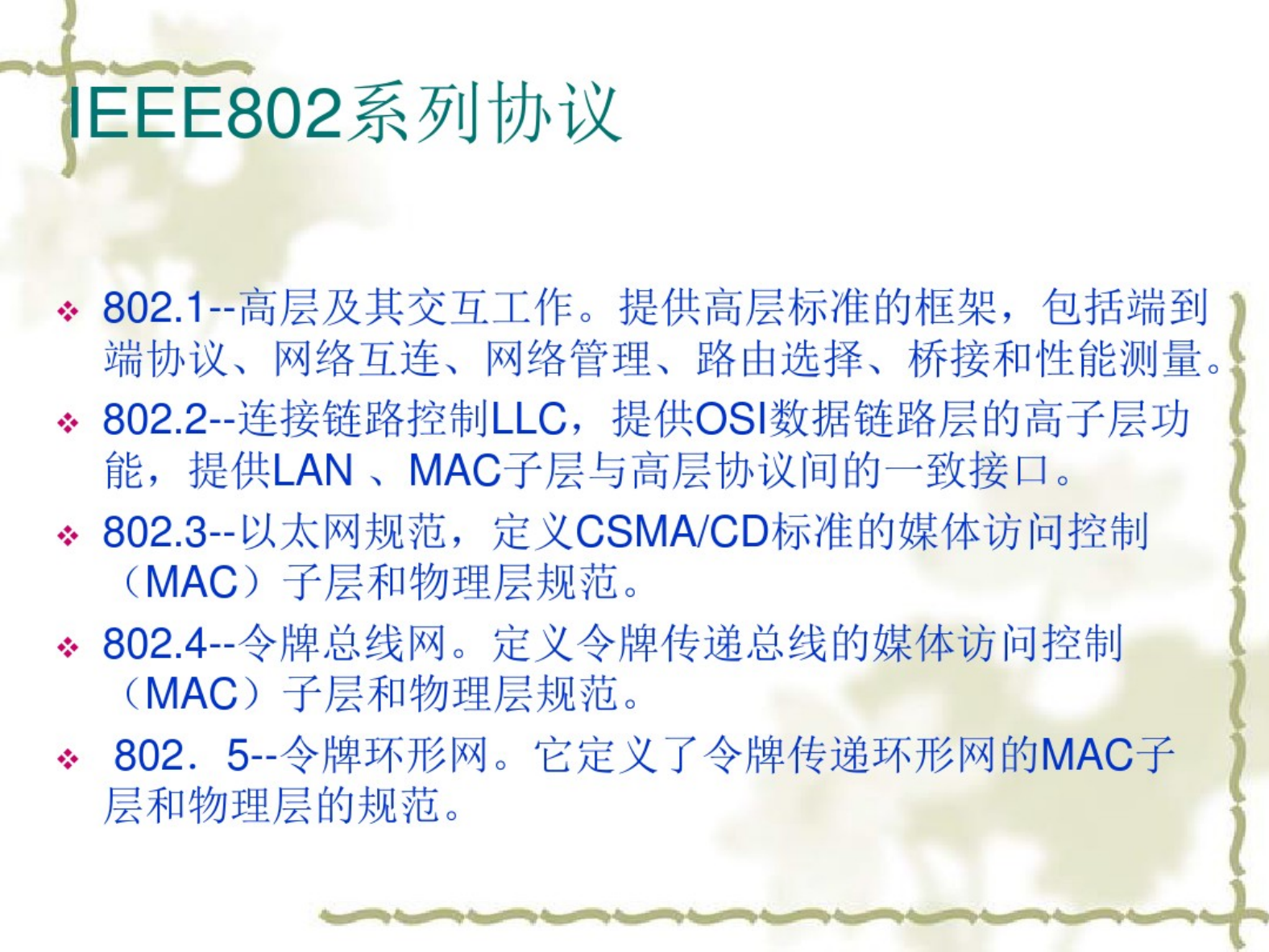 IEEE802系列协议

❖ 802.1--高层及其交互工作。提供高层标准的框架，包括端到端协议、网络互连、网络管理、路由选择、桥接和性能测量。

❖ 802.2--连接链路控制LLC，提供OSI数据链路层的高子层功能，提供LAN 、MAC子层与高层协议间的一致接口。

❖ 802.3--以太网规范，定义CSMA/CD标准的媒体访问控制（MAC）子层和物理层规范。

❖ 802.4--令牌总线网。定义令牌传递总线的媒体访问控制（MAC）子层和物理层规范。

❖ 802．5--令牌环形网。它定义了令牌传递环形网的MAC子层和物理层的规范。